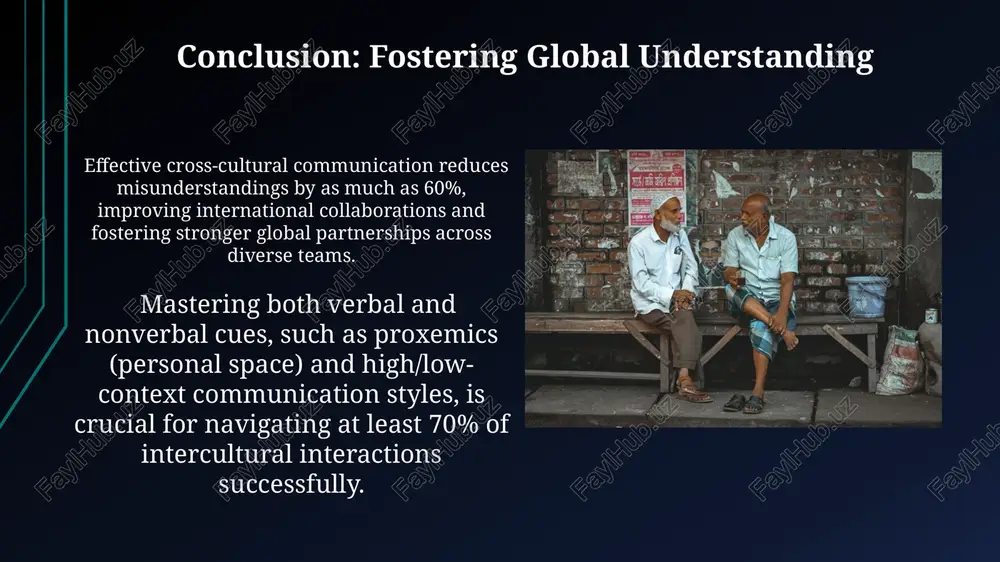 Conclusion: Fostering Global Understanding

Effective cross-cultural communication reduces misunderstandings by as much as 60%, improving international collaborations and fostering stronger global partnerships across diverse teams.

Mastering both verbal and nonverbal cues, such as proxemics (personal space) and high/low-context communication styles, is crucial for navigating at least 70% of intercultural interactions successfully.

FaylHub.uz